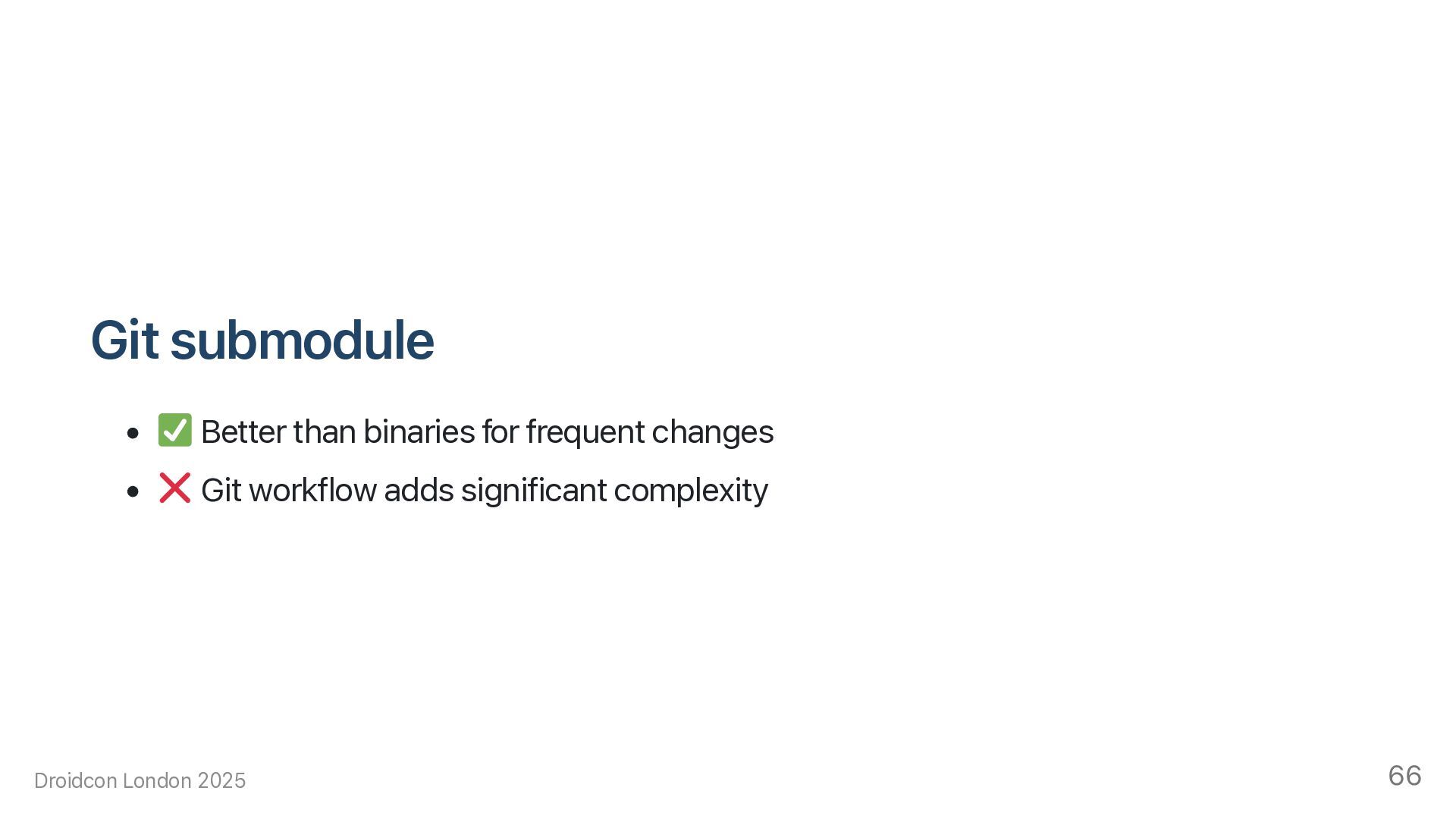 Git submodule

- ✅ Better than binaries for frequent changes
- ❌ Git workflow adds significant complexity

Droidcon London 2025

66